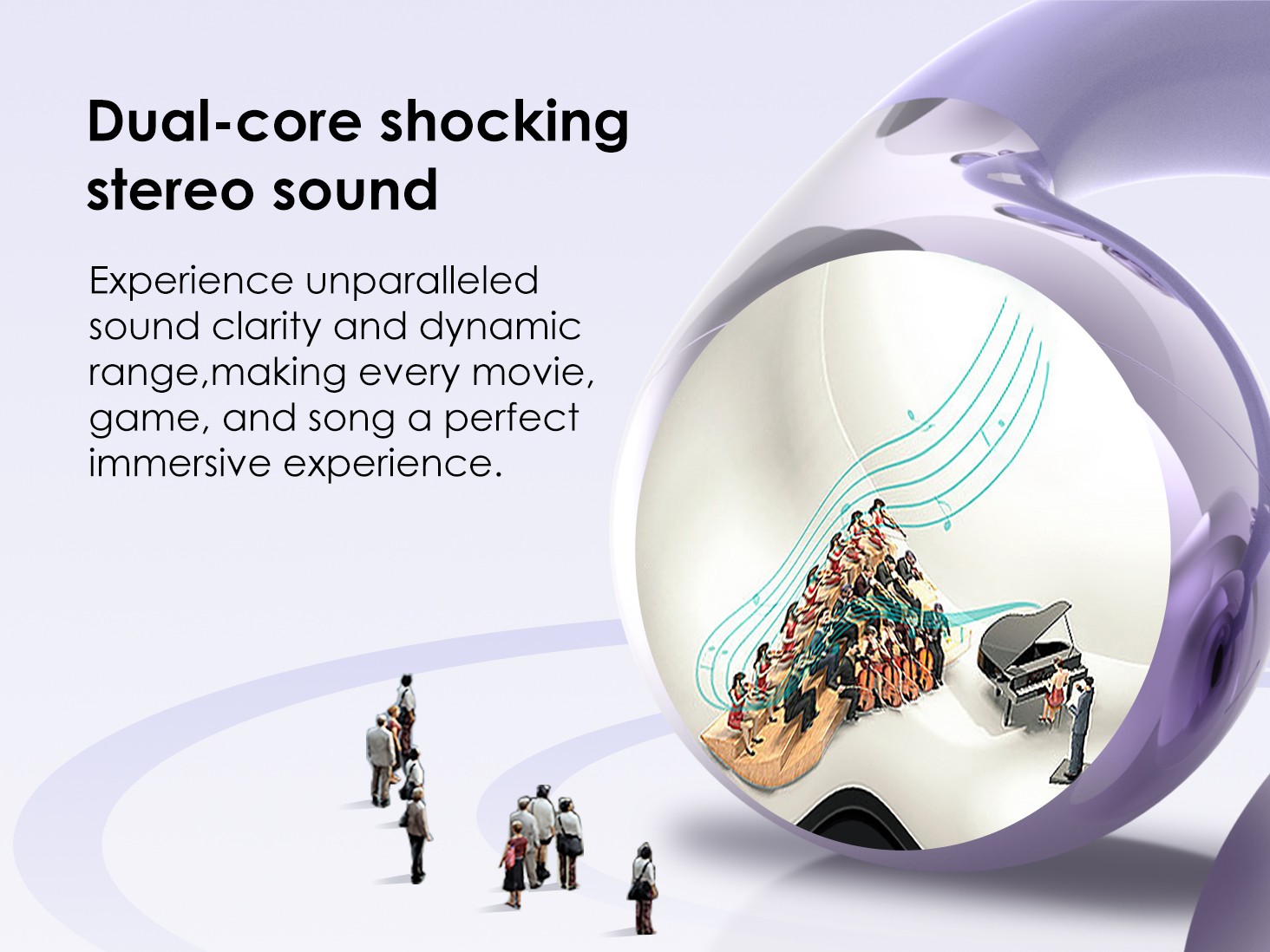 Dual-core shocking stereo sound

Experience unparalleled sound clarity and dynamic range,making every movie, game, and song a perfect immersive experience.